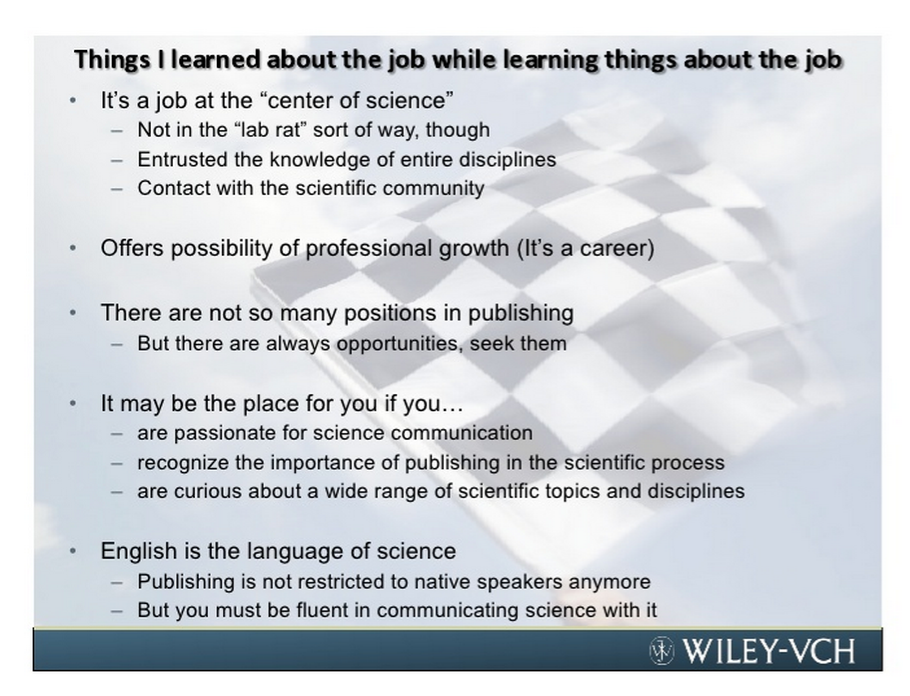 Things I learned about the job while learning things about the job

• It's a job at the "center of science"
– Not in the "lab rat" sort of way, though
– Entrusted the knowledge of entire disciplines
– Contact with the scientific community

• Offers possibility of professional growth (It's a career)

• There are not so many positions in publishing
– But there are always opportunities, seek them

• It may be the place for you if you…
– are passionate for science communication
– recognize the importance of publishing in the scientific process
– are curious about a wide range of scientific topics and disciplines

• English is the language of science
– Publishing is not restricted to native speakers anymore
– But you must be fluent in communicating science with it

WILEY-VCH